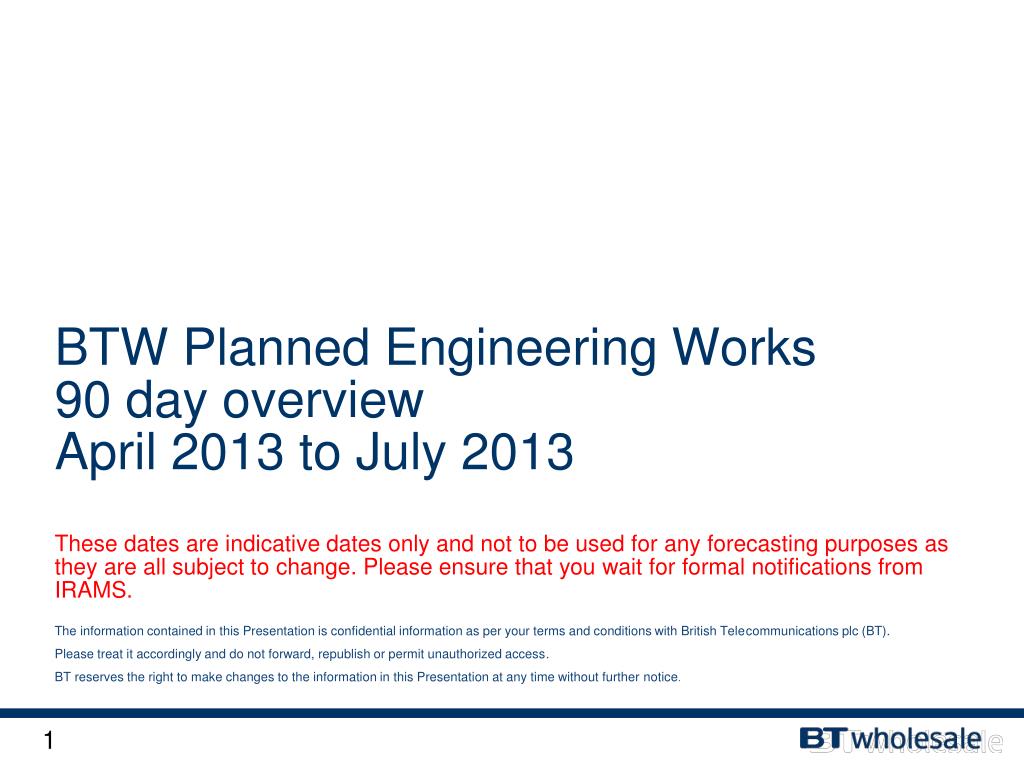 BTW Planned Engineering Works
90 day overview
April 2013 to July 2013

These dates are indicative dates only and not to be used for any forecasting purposes as they are all subject to change. Please ensure that you wait for formal notifications from IRAMS.

The information contained in this Presentation is confidential information as per your terms and conditions with British Telecommunications plc (BT).

Please treat it accordingly and do not forward, republish or permit unauthorized access.

BT reserves the right to make changes to the information in this Presentation at any time without further notice.

1

BT wholesale